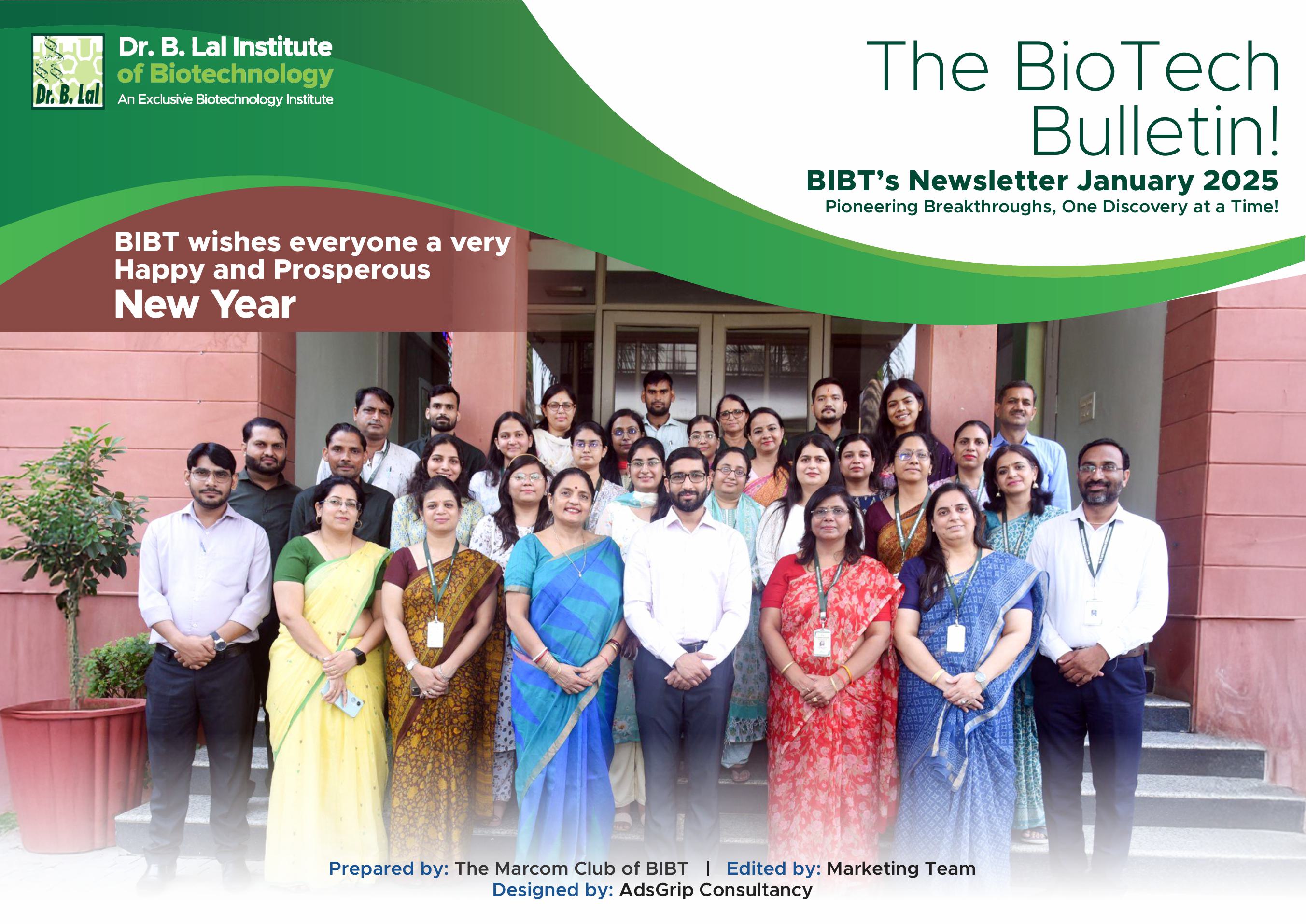 Dr. B. Lal

Dr. B. Lal Institute of Biotechnology
An Exclusive Biotechnology Institute

The BioTech Bulletin!
BIBT's Newsletter January 2025
Pioneering Breakthroughs, One Discovery at a Time!

BIBT wishes everyone a very Happy and Prosperous
New Year

Prepared by: The Marcom Club of BIBT | Edited by: Marketing Team
Designed by: AdsGrip Consultancy